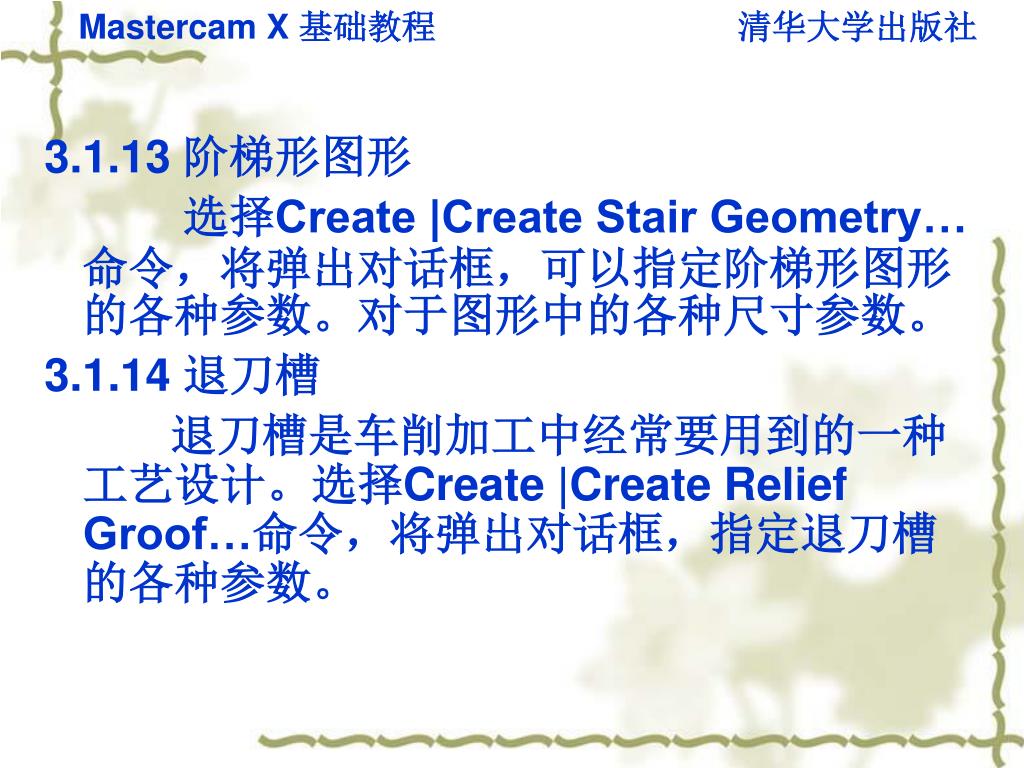 Mastercam X 基础教程

清华大学出版社

3.1.13 阶梯形图形

选择Create |Create Stair Geometry…命令，将弹出对话框，可以指定阶梯形图形的各种参数。对于图形中的各种尺寸参数。

3.1.14 退刀槽

退刀槽是车削加工中经常要用到的一种工艺设计。选择Create |Create Relief Groof…命令，将弹出对话框，指定退刀槽的各种参数。